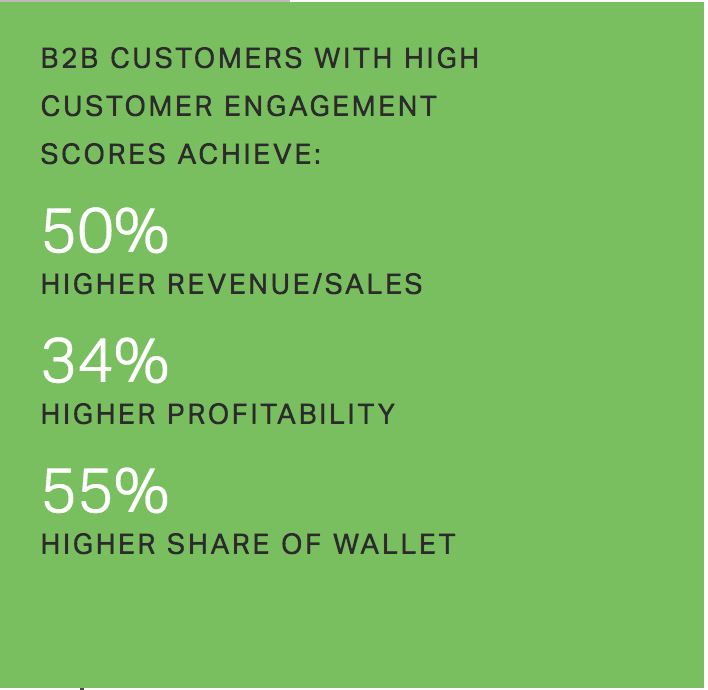 B2B CUSTOMERS WITH HIGH CUSTOMER ENGAGEMENT SCORES ACHIEVE:

50%
HIGHER REVENUE/SALES

34%
HIGHER PROFITABILITY

55%
HIGHER SHARE OF WALLET